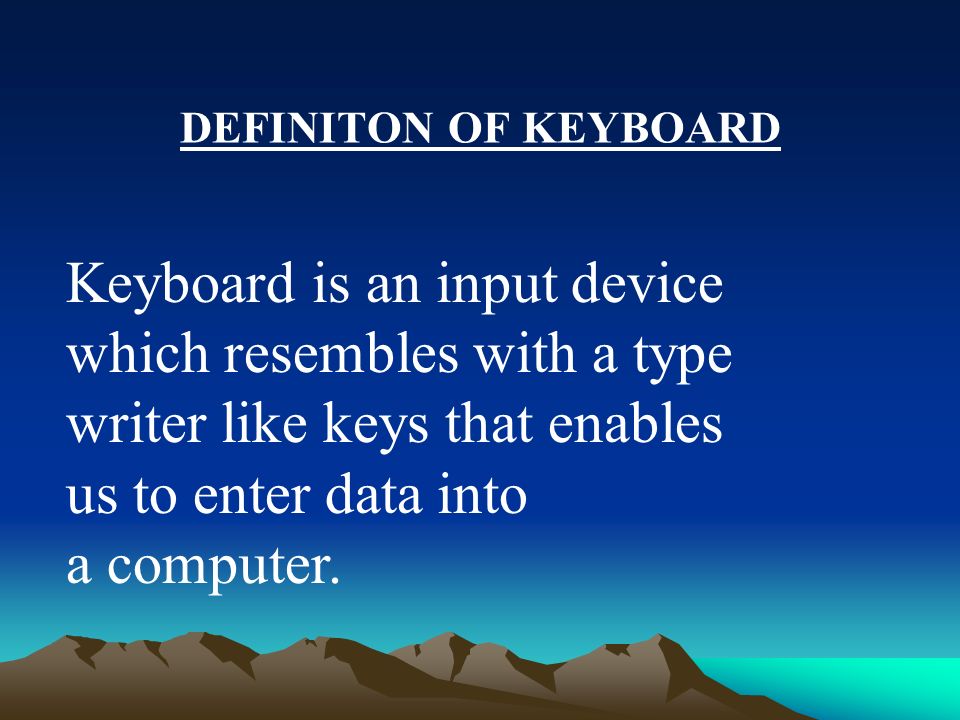 DEFINITON OF KEYBOARD

Keyboard is an input device which resembles with a type writer like keys that enables us to enter data into a computer.